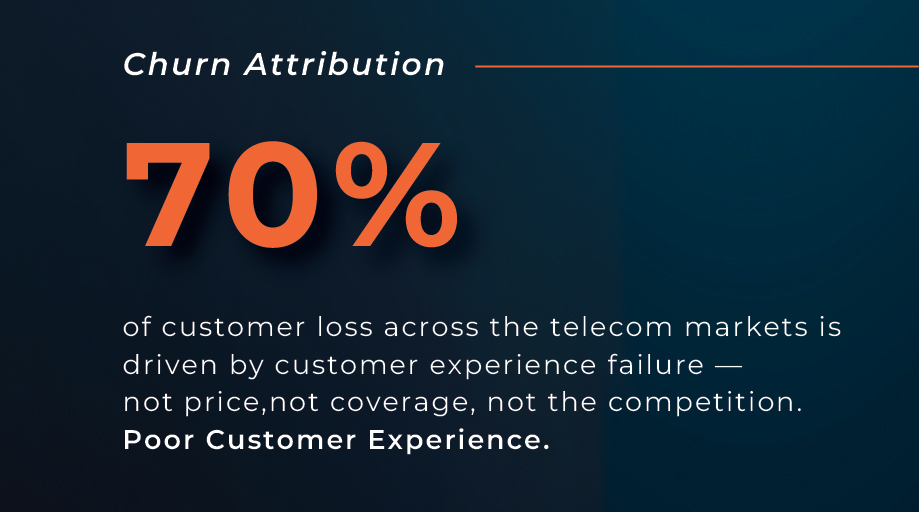 Churn Attribution

70%

of customer loss across the telecom markets is driven by customer experience failure — not price,not coverage, not the competition.
Poor Customer Experience.